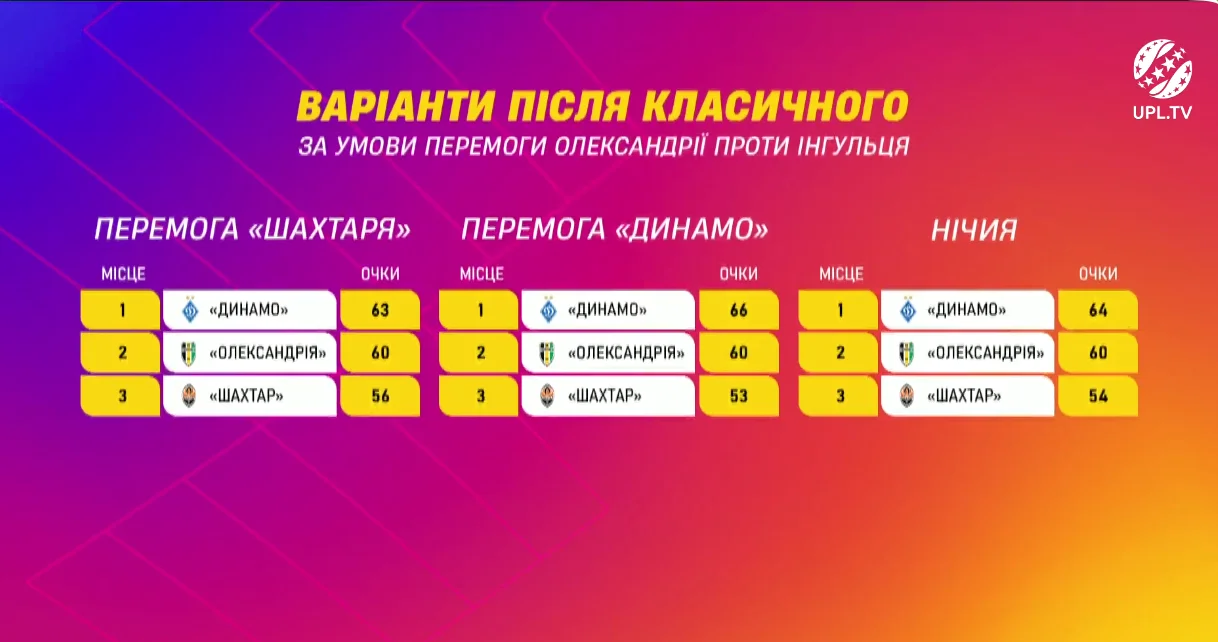 UPL.TV

ВАРІАНТИ ПІСЛЯ КЛАСИЧНОГО

ЗА УМОВИ ПЕРЕМОГИ ОЛЕКСАНДРІЇ ПРОТИ ІНГУЛЬЦЯ

ПЕРЕМОГА «ШАХТАРЯ»

| МІСЦЕ | | ОЧКИ |
|---|---|---|
| 1 | «ДИНАМО» | 63 |
| 2 | «ОЛЕКСАНДРІЯ» | 60 |
| 3 | «ШАХТАР» | 56 |

ПЕРЕМОГА «ДИНАМО»

| МІСЦЕ | | ОЧКИ |
|---|---|---|
| 1 | «ДИНАМО» | 66 |
| 2 | «ОЛЕКСАНДРІЯ» | 60 |
| 3 | «ШАХТАР» | 53 |

НІЧИЯ

| МІСЦЕ | | ОЧКИ |
|---|---|---|
| 1 | «ДИНАМО» | 64 |
| 2 | «ОЛЕКСАНДРІЯ» | 60 |
| 3 | «ШАХТАР» | 54 |